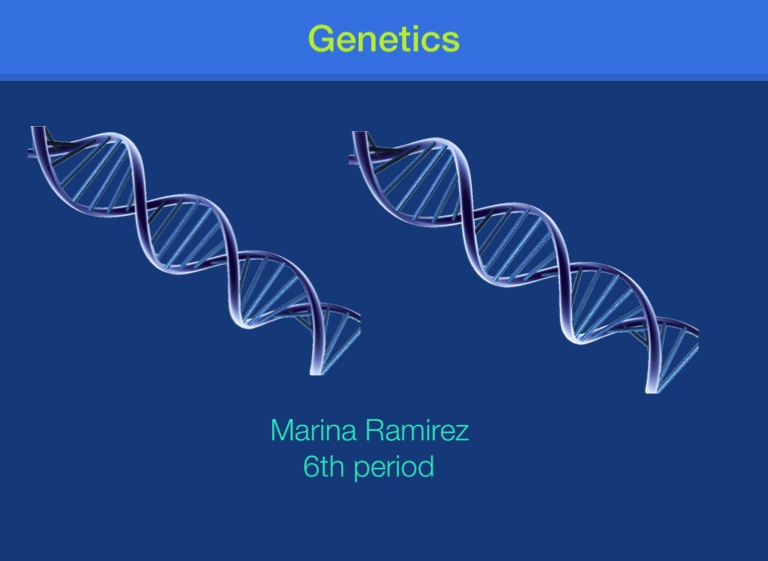 Genetics

Marina Ramirez
6th period